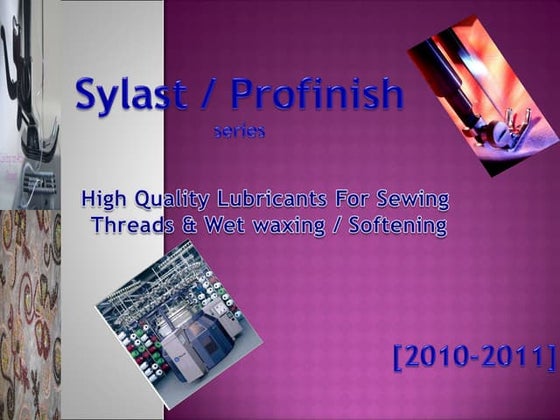 Sylast / Profinish
series

High Quality Lubricants For Sewing Threads & Wet waxing / Softening

[2010-2011]